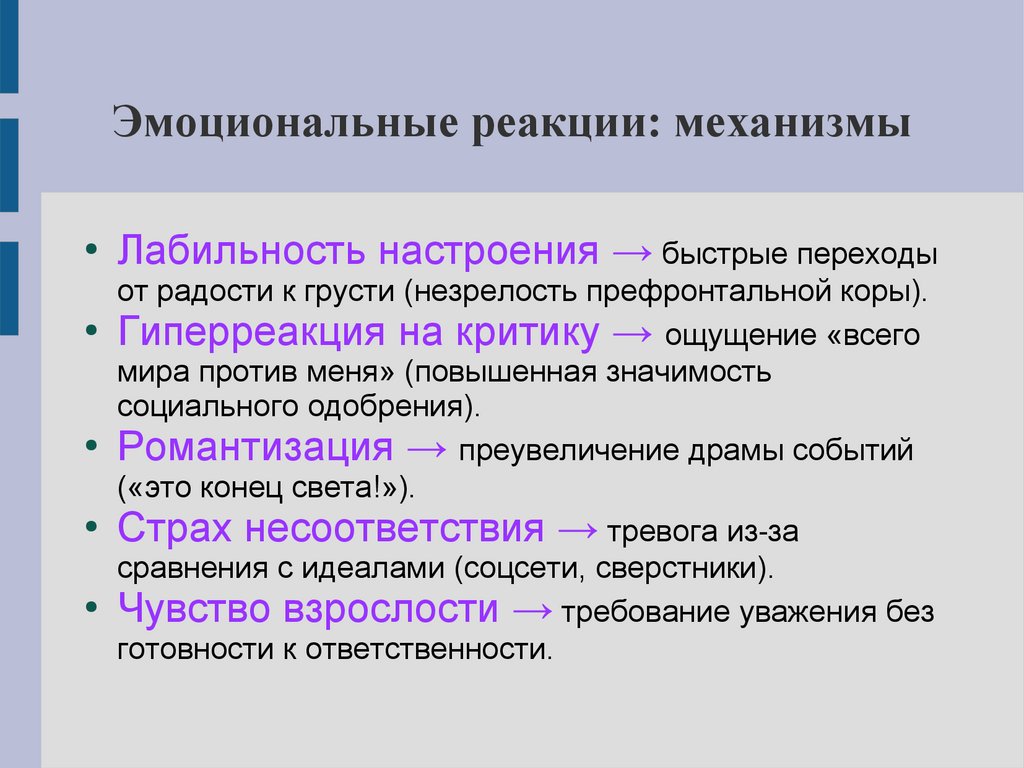 Эмоциональные реакции: механизмы

• Лабильность настроения → быстрые переходы от радости к грусти (незрелость префронтальной коры).
• Гиперреакция на критику → ощущение «всего мира против меня» (повышенная значимость социального одобрения).
• Романтизация → преувеличение драмы событий («это конец света!»).
• Страх несоответствия → тревога из-за сравнения с идеалами (соцсети, сверстники).
• Чувство взрослости → требование уважения без готовности к ответственности.